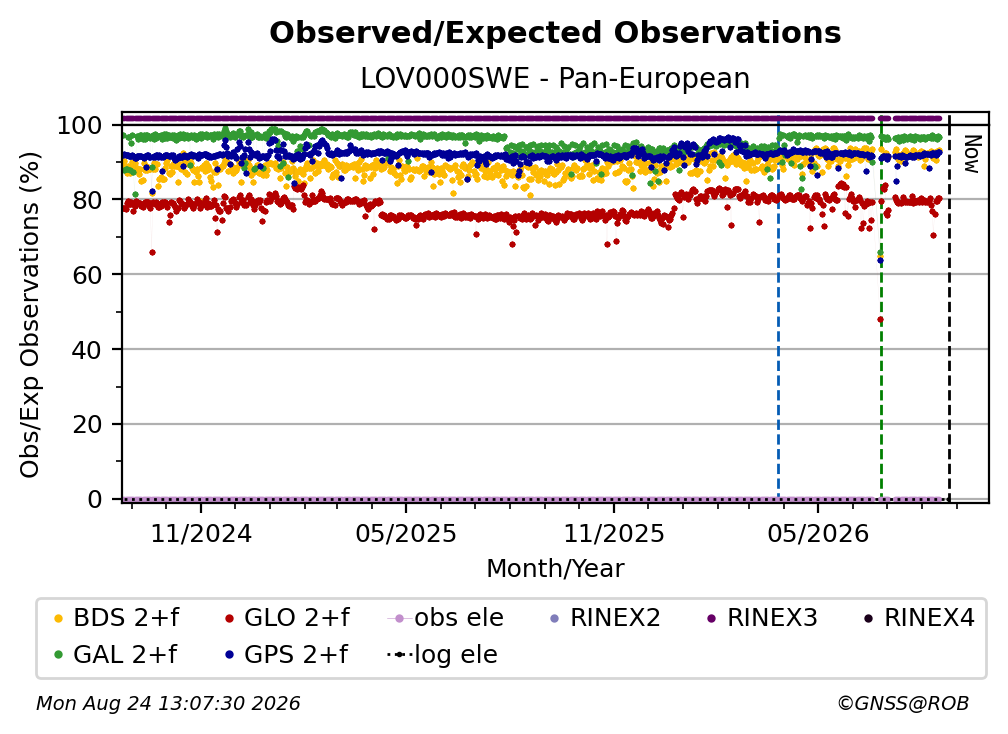 Observed/Expected Observations
LOV000SWE - Pan-European

Obs/Exp Observations (%)

100
80
60
40
20
0

Now

11/2024
05/2025
11/2025
05/2026

Month/Year

BDS 2+f
GLO 2+f
obs ele
RINEX2
RINEX3
RINEX4
GAL 2+f
GPS 2+f
log ele

Mon Aug 24 13:07:30 2026
©GNSS@ROB